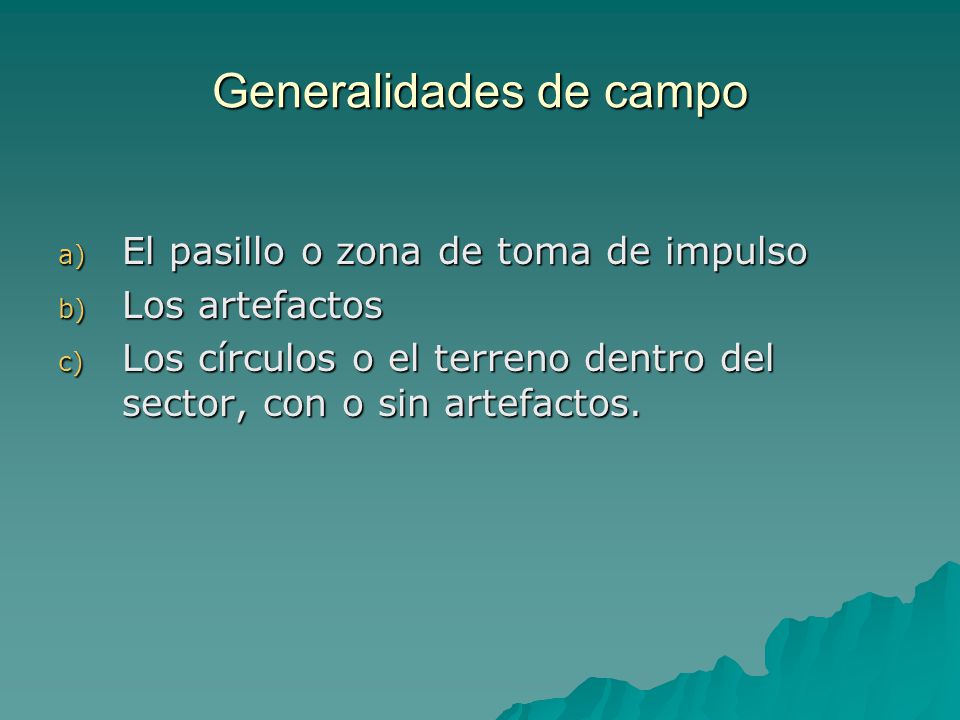 Generalidades de campo

a) El pasillo o zona de toma de impulso
b) Los artefactos
c) Los círculos o el terreno dentro del sector, con o sin artefactos.